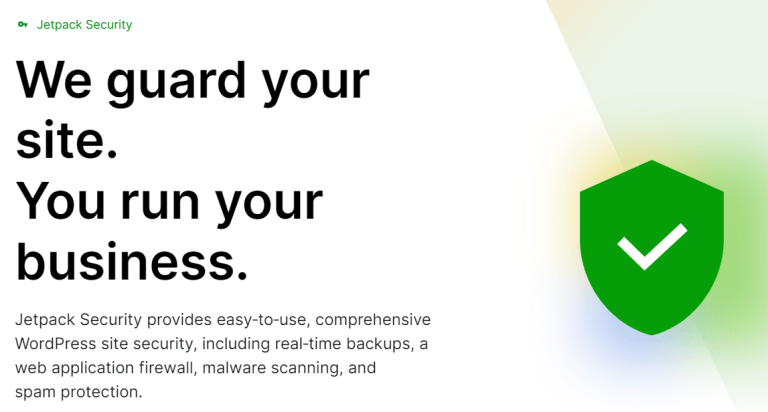 Jetpack Security

We guard your site.
You run your business.

Jetpack Security provides easy-to-use, comprehensive WordPress site security, including real-time backups, a web application firewall, malware scanning, and spam protection.